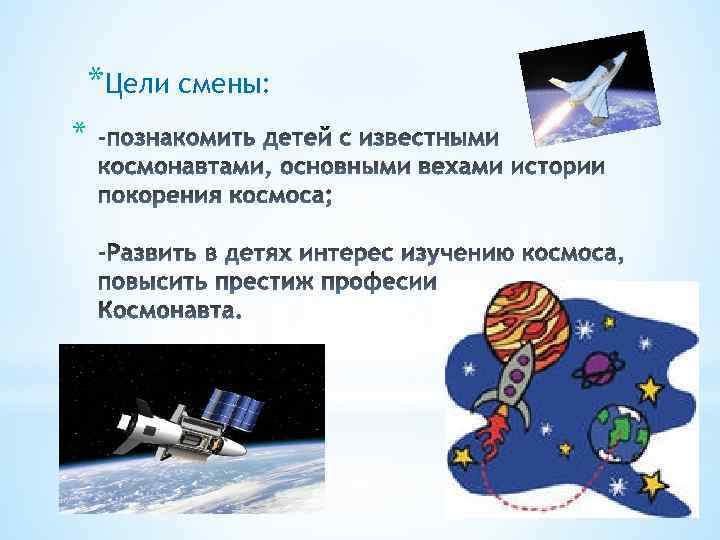 *Цели смены:

* -познакомить детей с известными космонавтами, основными вехами истории покорения космоса;

-Развить в детях интерес изучению космоса, повысить престиж професии Космонавта.